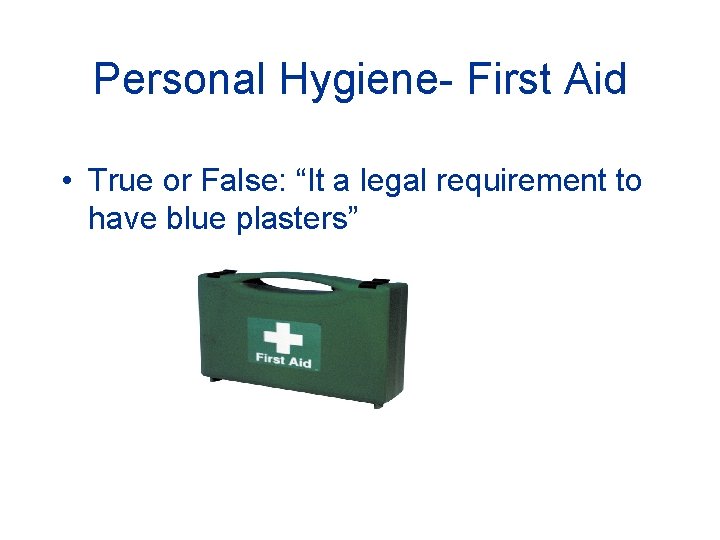 Personal Hygiene- First Aid

• True or False: “It a legal requirement to have blue plasters”

First Aid